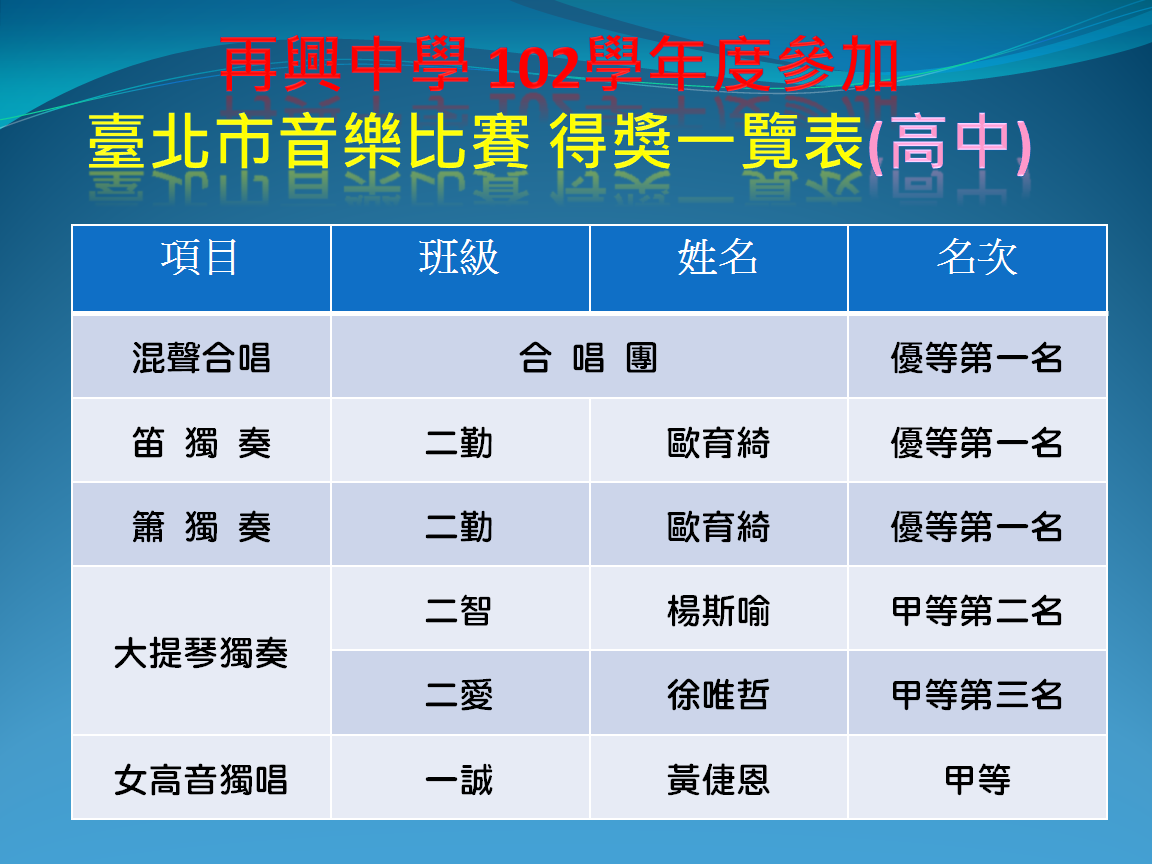 再興中學 102學年度參加
臺北市音樂比賽 得獎一覽表(高中)

| 項目 | 班級 | 姓名 | 名次 |
|---|---|---|---|
| 混聲合唱 | 合 唱 團 | | 優等第一名 |
| 笛 獨 奏 | 二勤 | 歐育綺 | 優等第一名 |
| 簫 獨 奏 | 二勤 | 歐育綺 | 優等第一名 |
| 大提琴獨奏 | 二智 | 楊斯喻 | 甲等第二名 |
| | 二愛 | 徐唯哲 | 甲等第三名 |
| 女高音獨唱 | 一誠 | 黃倢恩 | 甲等 |